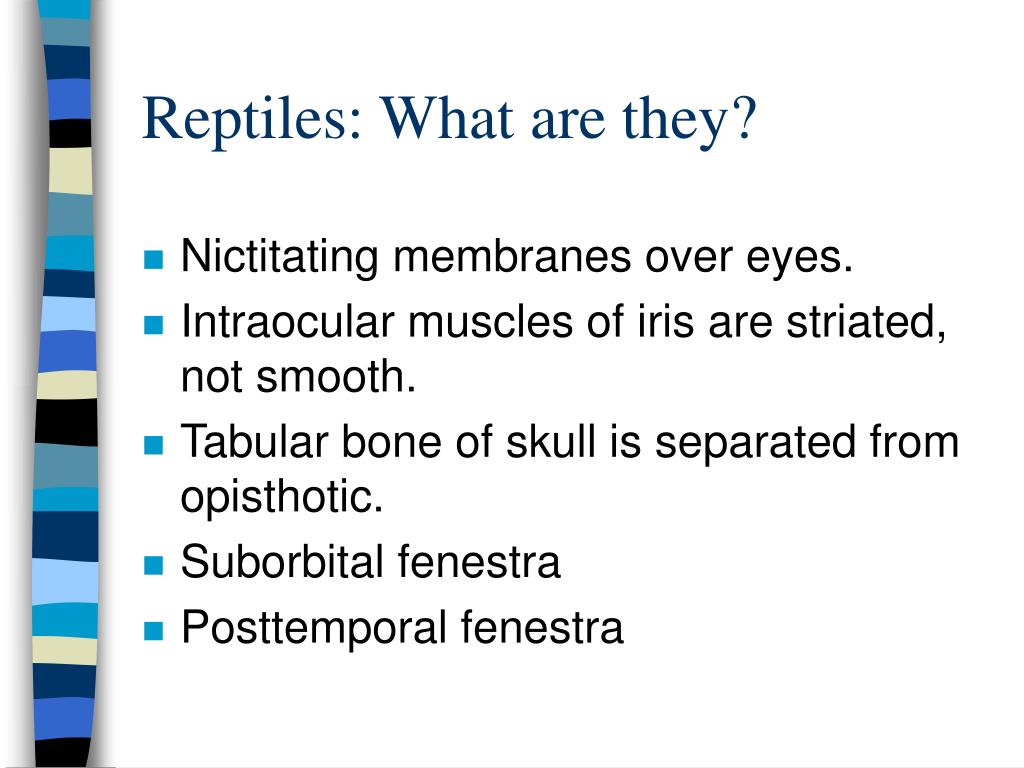 Reptiles: What are they?

- Nictitating membranes over eyes.
- Intraocular muscles of iris are striated, not smooth.
- Tabular bone of skull is separated from opisthotic.
- Suborbital fenestra
- Posttemporal fenestra